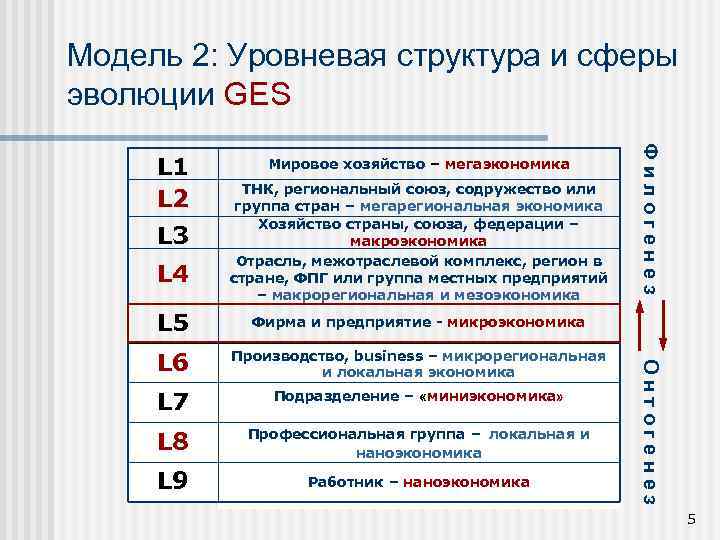 Модель 2: Уровневая структура и сферы эволюции GES

| L1 | Мировое хозяйство – мегаэкономика |
|---|---|
| L2 | ТНК, региональный союз, содружество или группа стран – мегарегиональная экономика |
| L3 | Хозяйство страны, союза, федерации – макроэкономика |
| L4 | Отрасль, межотраслевой комплекс, регион в стране, ФПГ или группа местных предприятий – макрорегиональная и мезоэкономика |
| L5 | Фирма и предприятие - микроэкономика |
| L6 | Производство, business – микрорегиональная и локальная экономика |
| L7 | Подразделение – «миниэкономика» |
| L8 | Профессиональная группа – локальная и наноэкономика |
| L9 | Работник – наноэкономика |

Филогенез

Онтогенез

5